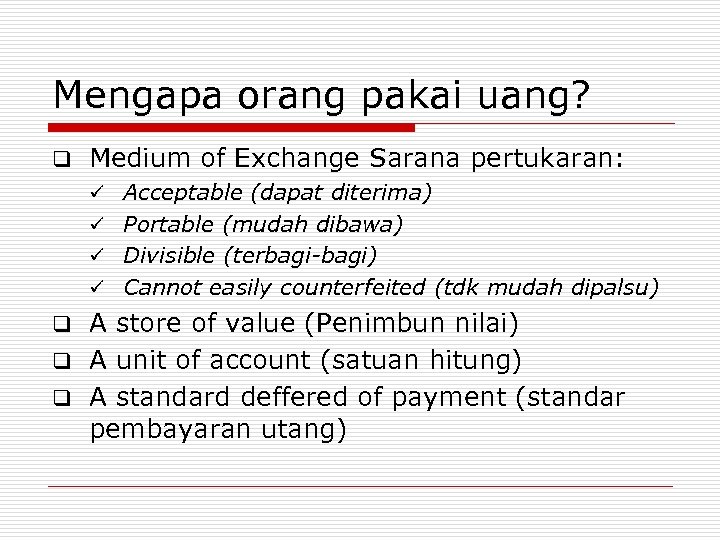 Mengapa orang pakai uang?

❑ Medium of Exchange Sarana pertukaran:
✓ Acceptable (dapat diterima)
✓ Portable (mudah dibawa)
✓ Divisible (terbagi-bagi)
✓ Cannot easily counterfeited (tdk mudah dipalsu)
❑ A store of value (Penimbun nilai)
❑ A unit of account (satuan hitung)
❑ A standard deffered of payment (standar pembayaran utang)